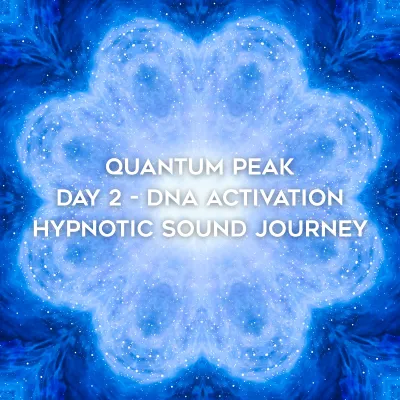 QUANTUM PEAK
DAY 2 - DNA ACTIVATION
HYPNOTIC SOUND JOURNEY